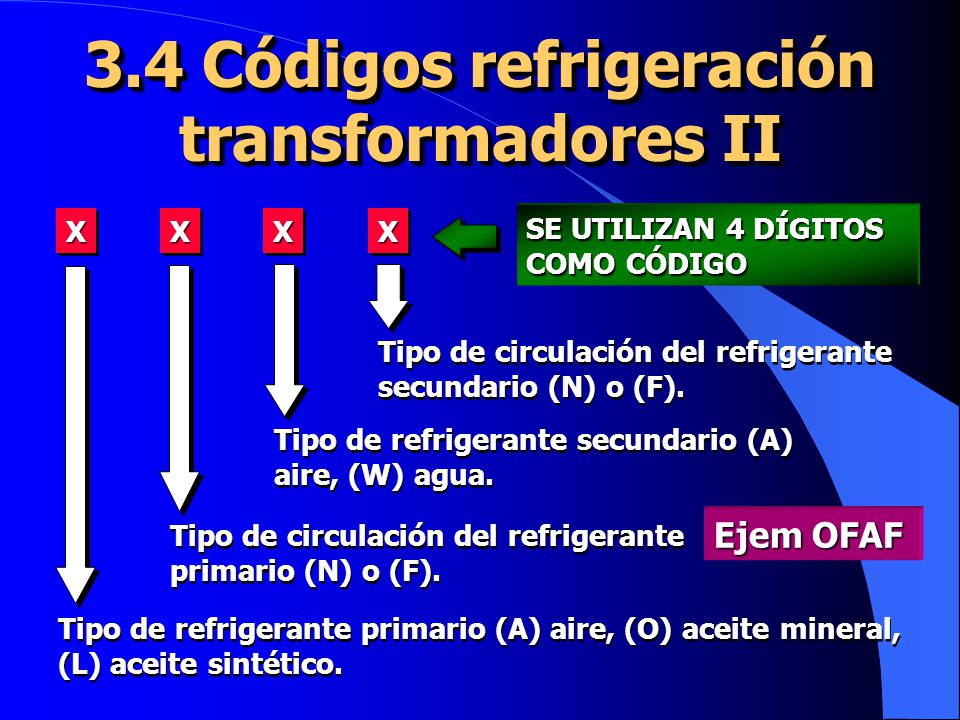 3.4 Códigos refrigeración transformadores II

X X X X

SE UTILIZAN 4 DÍGITOS COMO CÓDIGO

Tipo de circulación del refrigerante secundario (N) o (F).

Tipo de refrigerante secundario (A) aire, (W) agua.

Tipo de circulación del refrigerante primario (N) o (F).

Ejem OFAF

Tipo de refrigerante primario (A) aire, (O) aceite mineral, (L) aceite sintético.